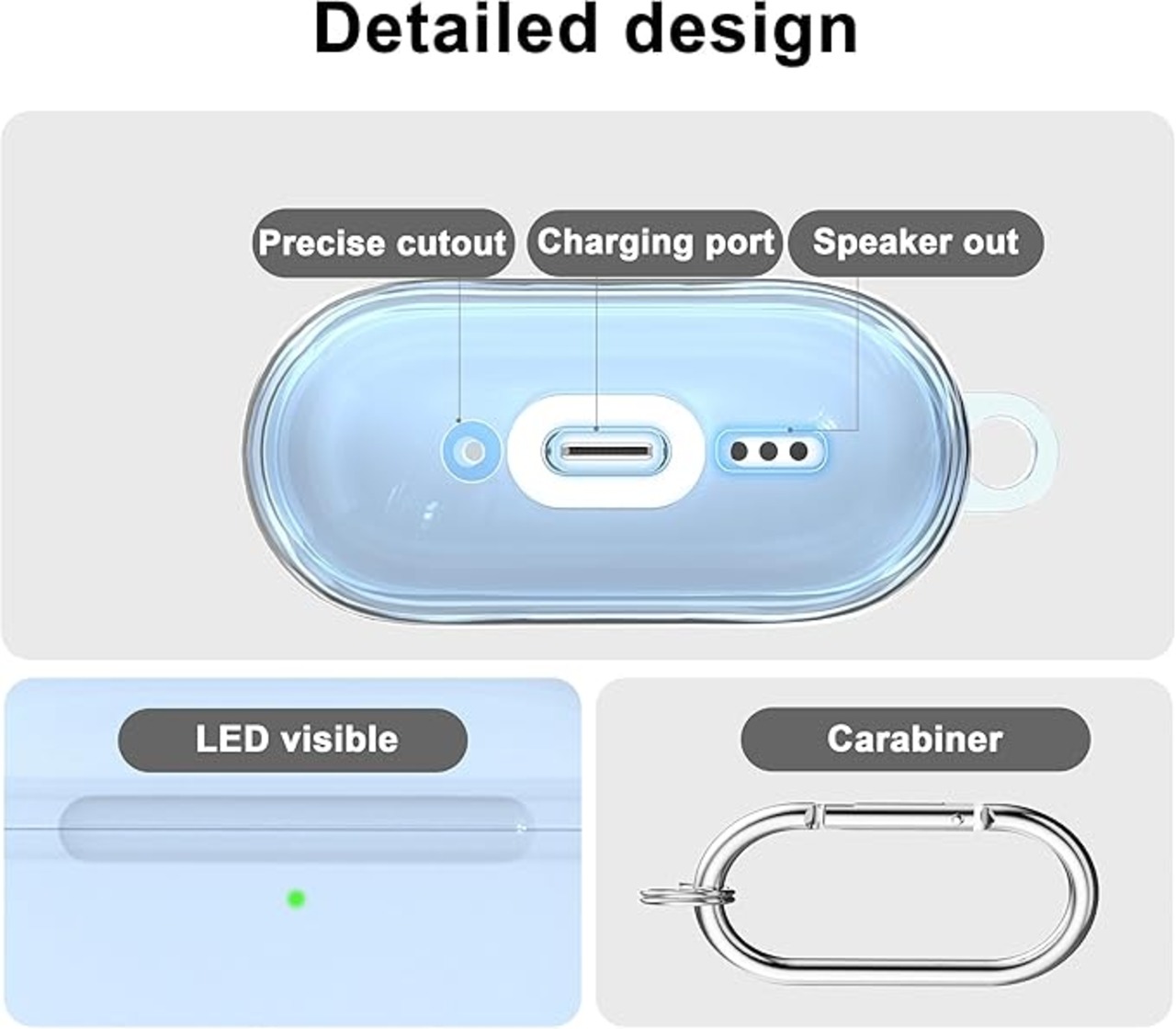 Detailed design

Precise cutout

Charging port

Speaker out

LED visible

Carabiner